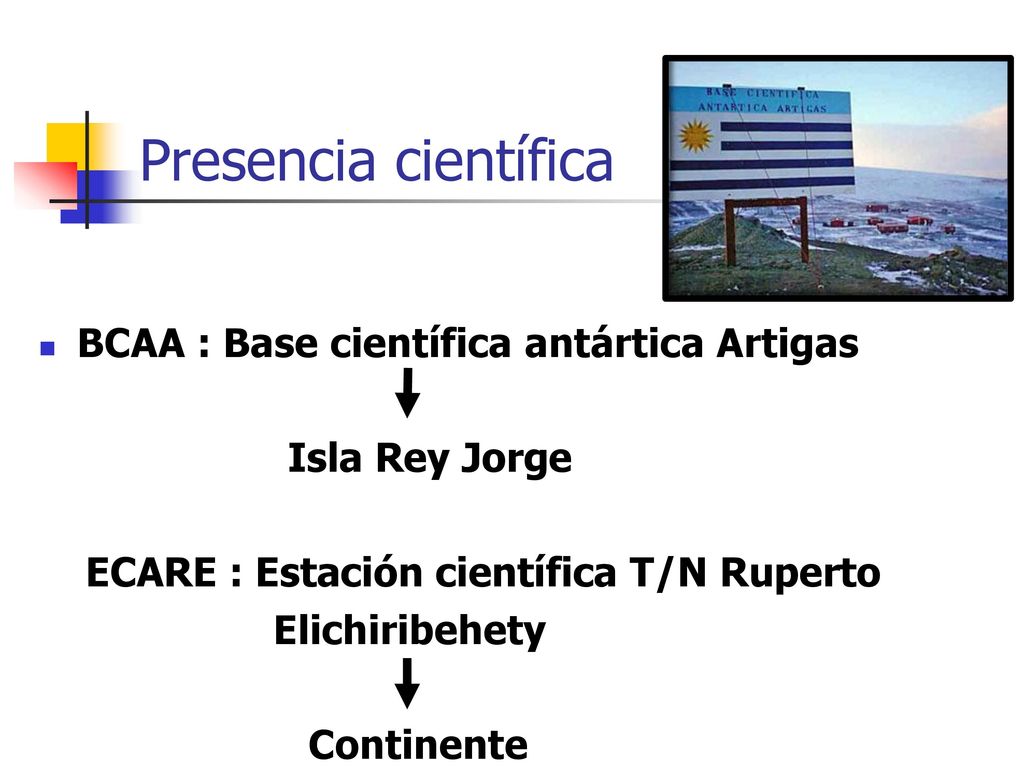 Presencia científica

BASE CIENTIFICA
ANTARTICA ARTIGAS

BCAA : Base científica antártica Artigas

Isla Rey Jorge

ECARE : Estación científica T/N Ruperto Elichiribehety

Continente